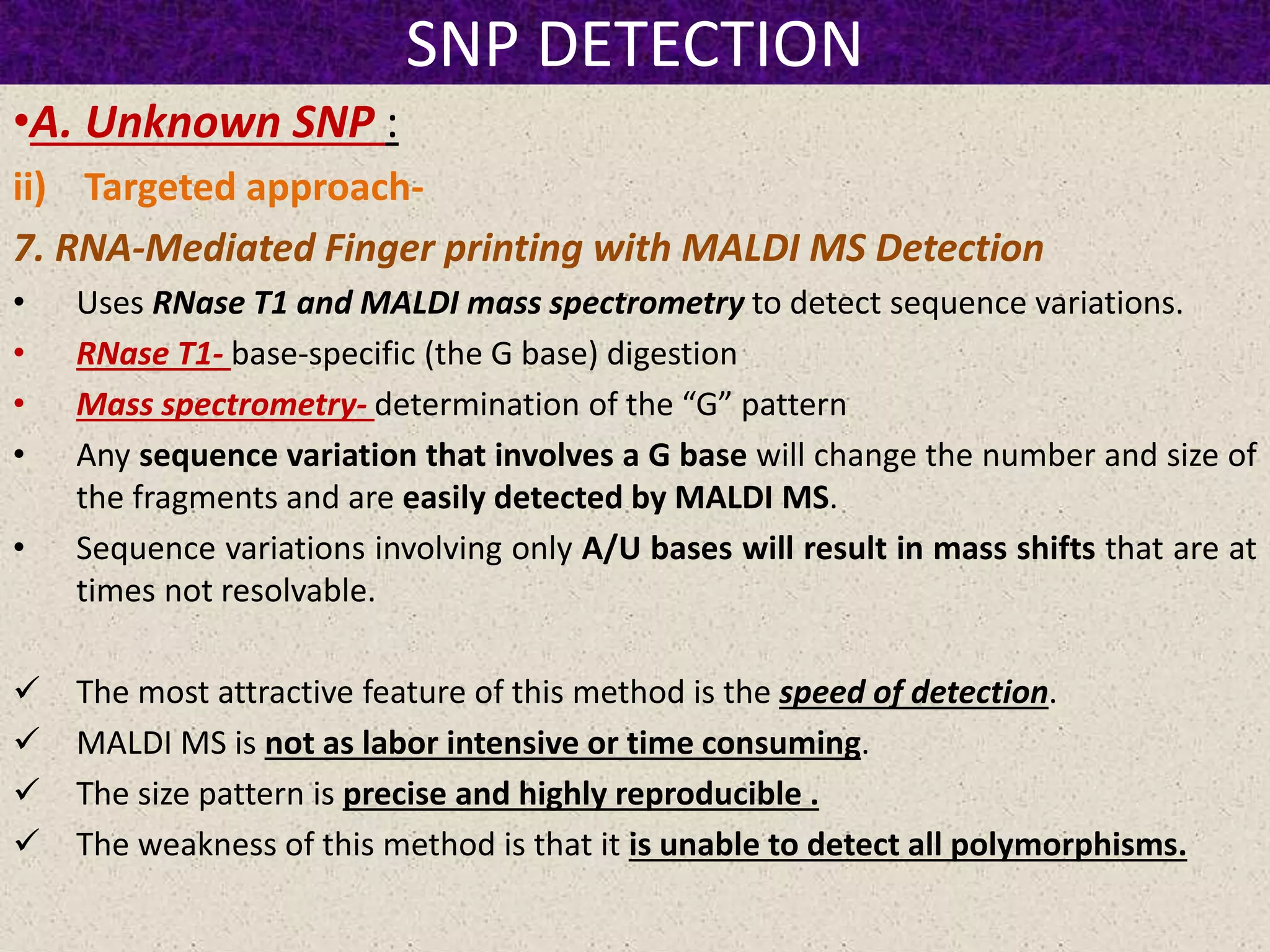 SNP DETECTION

•A. Unknown SNP :

ii) Targeted approach-

7. RNA-Mediated Finger printing with MALDI MS Detection

• Uses RNase T1 and MALDI mass spectrometry to detect sequence variations.
• RNase T1- base-specific (the G base) digestion
• Mass spectrometry- determination of the “G” pattern
• Any sequence variation that involves a G base will change the number and size of the fragments and are easily detected by MALDI MS.
• Sequence variations involving only A/U bases will result in mass shifts that are at times not resolvable.

✓ The most attractive feature of this method is the speed of detection.
✓ MALDI MS is not as labor intensive or time consuming.
✓ The size pattern is precise and highly reproducible .
✓ The weakness of this method is that it is unable to detect all polymorphisms.